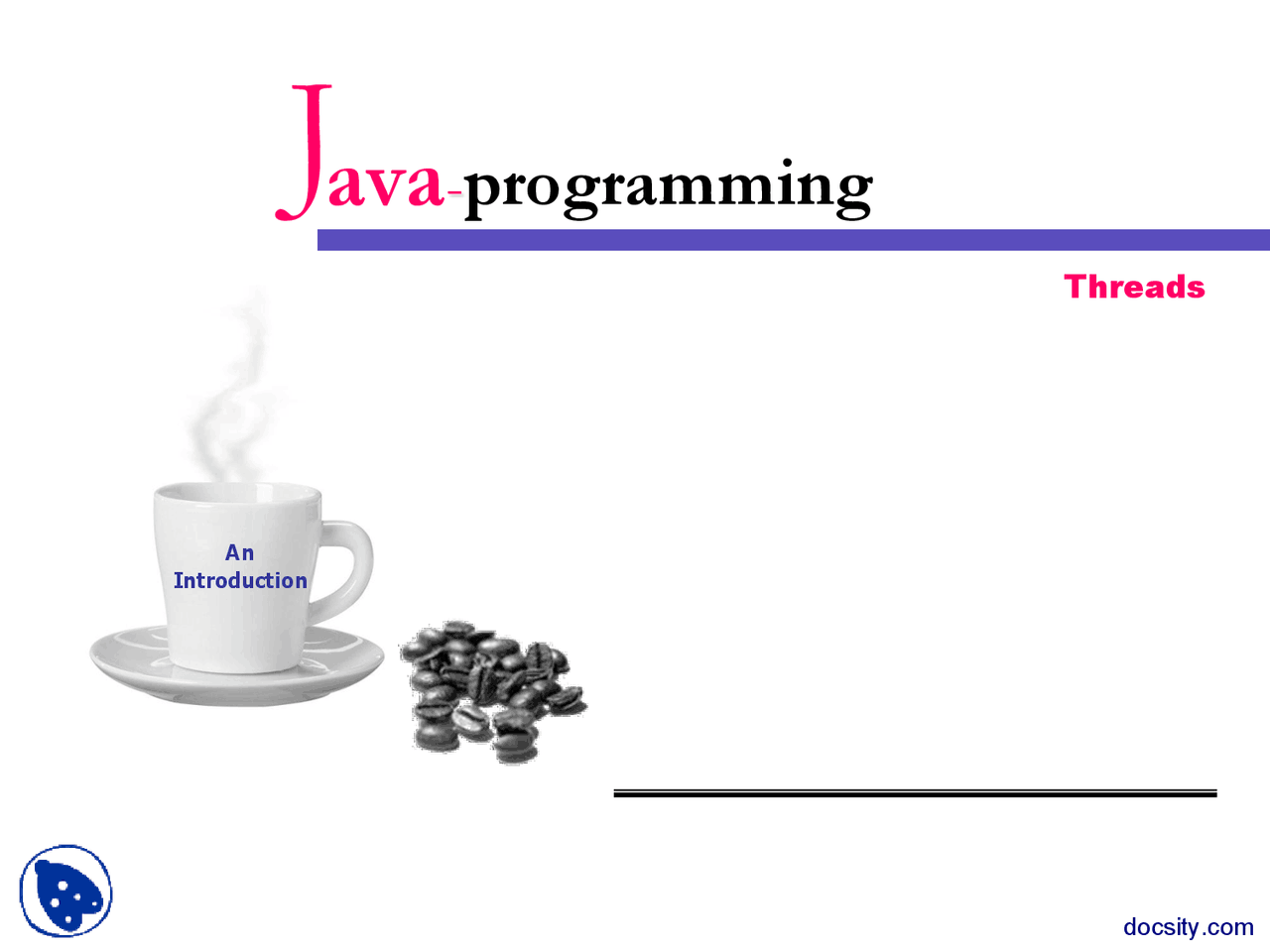 Java-programming

Threads

An Introduction

docsity.com